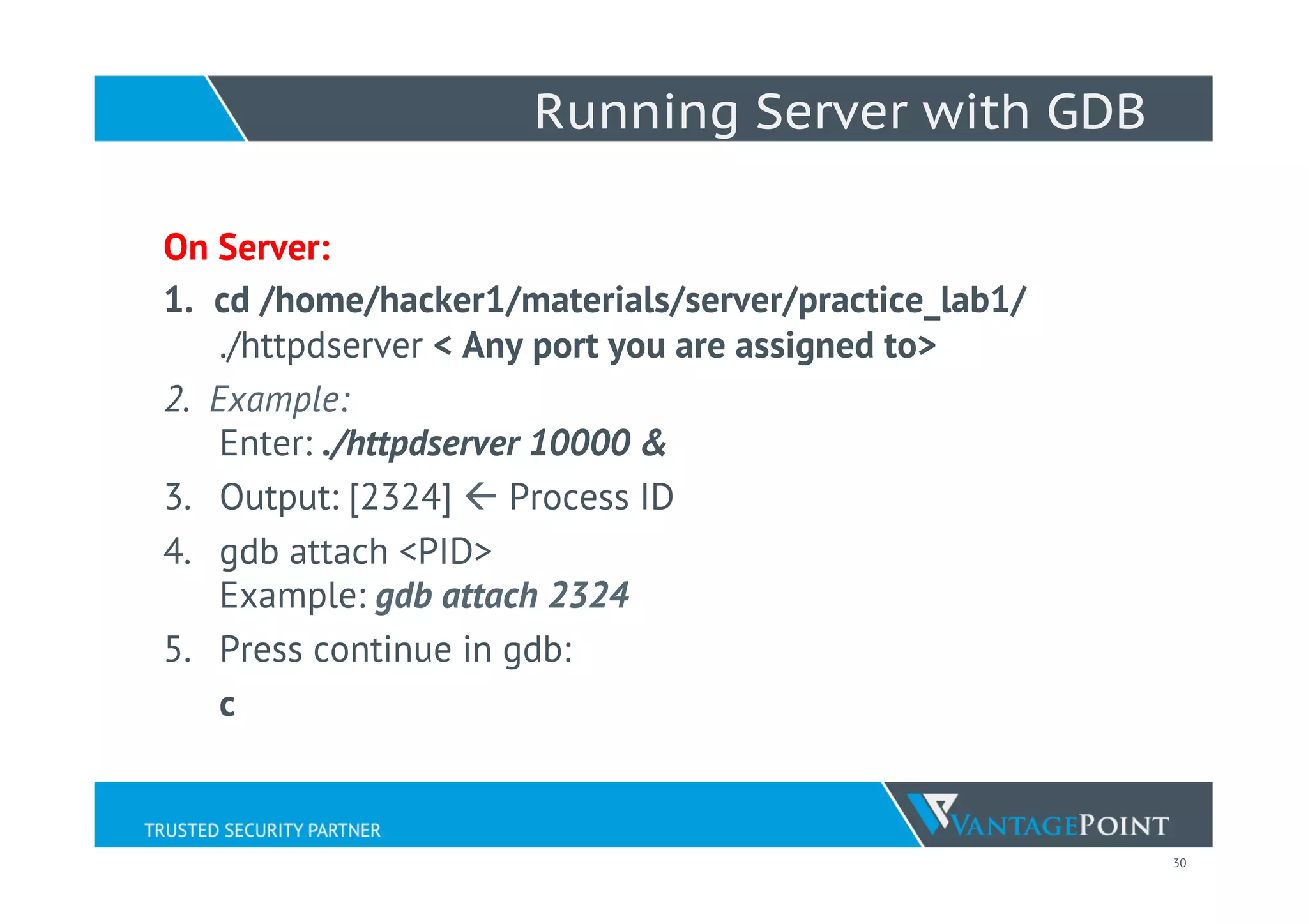 Running Server with GDB

On Server:

1. cd /home/hacker1/materials/server/practice_lab1/
./httpdserver < Any port you are assigned to>

2. Example:
Enter: ./httpdserver 10000 &

3. Output: [2324] ← Process ID

4. gdb attach <PID>
Example: gdb attach 2324

5. Press continue in gdb:
c

TRUSTED SECURITY PARTNER

VANTAGEPOINT

30